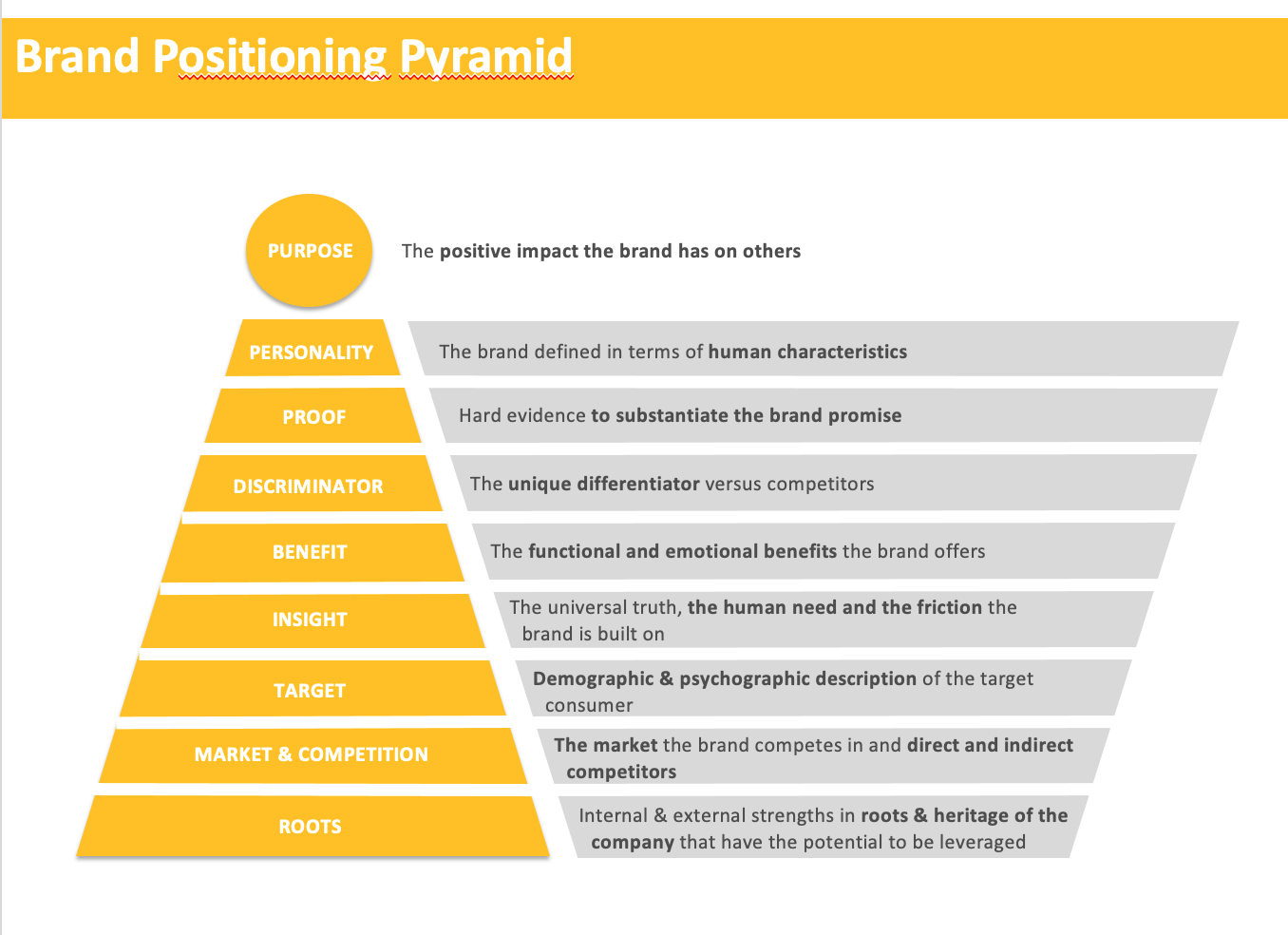 Brand Positioning Pyramid

PURPOSE
The positive impact the brand has on others

PERSONALITY
The brand defined in terms of human characteristics

PROOF
Hard evidence to substantiate the brand promise

DISCRIMINATOR
The unique differentiator versus competitors

BENEFIT
The functional and emotional benefits the brand offers

INSIGHT
The universal truth, the human need and the friction the brand is built on

TARGET
Demographic & psychographic description of the target consumer

MARKET & COMPETITION
The market the brand competes in and direct and indirect competitors

ROOTS
Internal & external strengths in roots & heritage of the company that have the potential to be leveraged